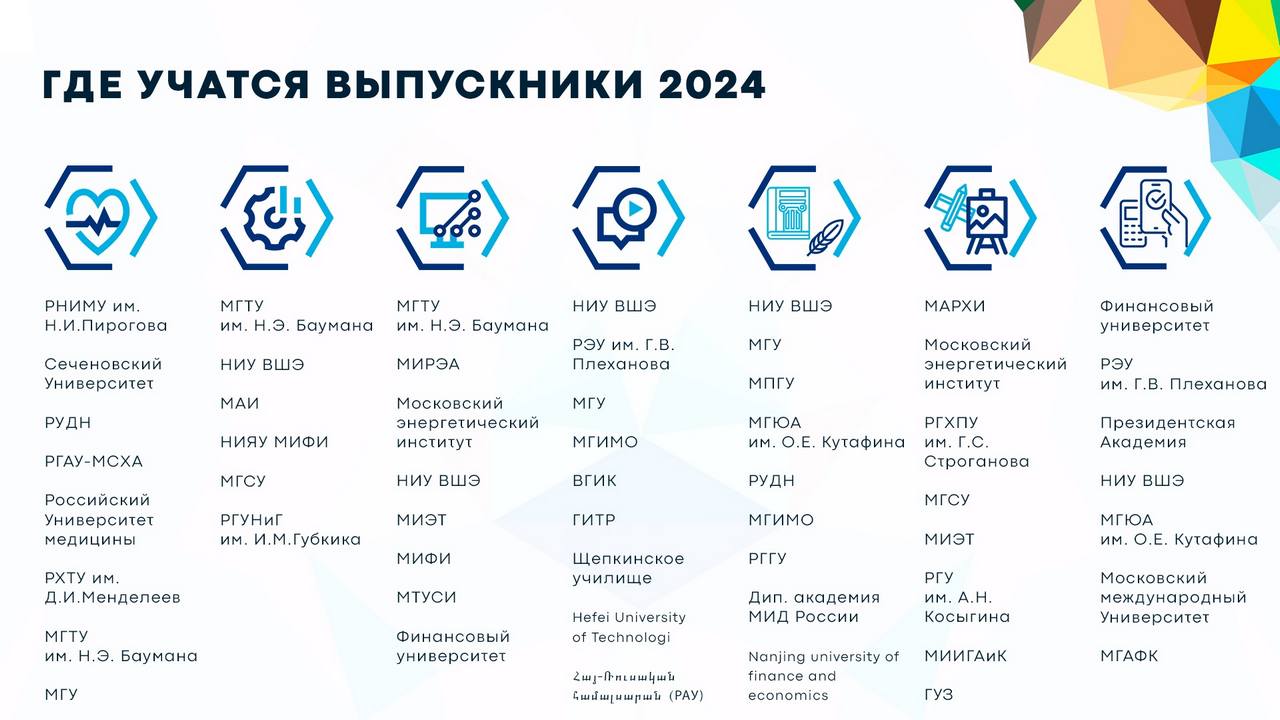 ГДЕ УЧАТСЯ ВЫПУСКНИКИ 2024

РНИМУ им. Н.И.Пирогова

Сеченовский Университет

РУДН

РГАУ-МСХА

Российский Университет медицины

РХТУ им. Д.И.Менделеев

МГТУ им. Н.Э. Баумана

МГУ

МГТУ им. Н.Э. Баумана

НИУ ВШЭ

МАИ

НИЯУ МИФИ

МГСУ

РГУНиГ им. И.М.Губкика

МГТУ им. Н.Э. Баумана

МИРЭА

Московский энергетический институт

НИУ ВШЭ

МИЭТ

МИФИ

МТУСИ

Финансовый университет

НИУ ВШЭ

РЭУ им. Г.В. Плеханова

МГУ

МГИМО

ВГИК

ГИТР

Щепкинское училище

Hefei University of Technologi

Հայ-Ռուսական համալսարան (РАУ)

НИУ ВШЭ

МГУ

МПГУ

МГЮА им. О.Е. Кутафина

РУДН

МГИМО

РГГУ

Дип. академия МИД России

Nanjing university of finance and economics

МАРХИ

Московский энергетический институт

РГХПУ им. Г.С. Строганова

МГСУ

МИЭТ

РГУ им. А.Н. Косыгина

МИИГАиК

ГУЗ

Финансовый университет

РЭУ им. Г.В. Плеханова

Президентская Академия

НИУ ВШЭ

МГЮА им. О.Е. Кутафина

Московский международный Университет

МГАФК